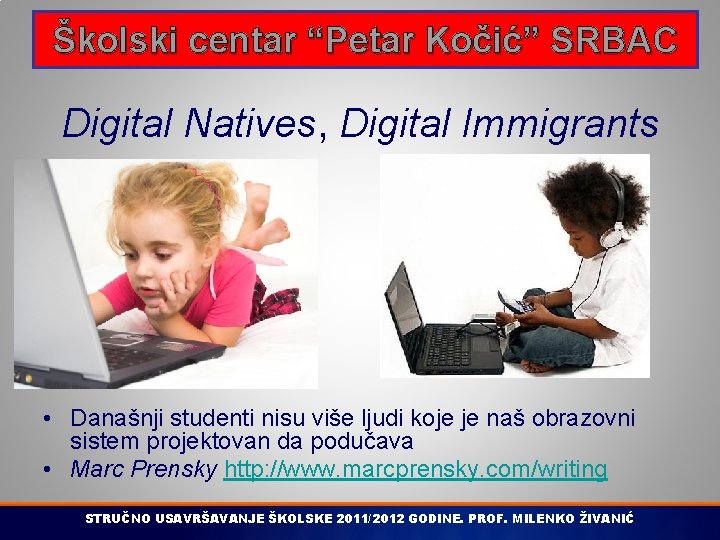 Školski centar “Petar Kočić” SRBAC

Digital Natives, Digital Immigrants

• Današnji studenti nisu više ljudi koje je naš obrazovni sistem projektovan da podučava
• Marc Prensky http://www.marcprensky.com/writing

STRUČNO USAVRŠAVANJE ŠKOLSKE 2011/2012 GODINE. PROF. MILENKO ŽIVANIĆ